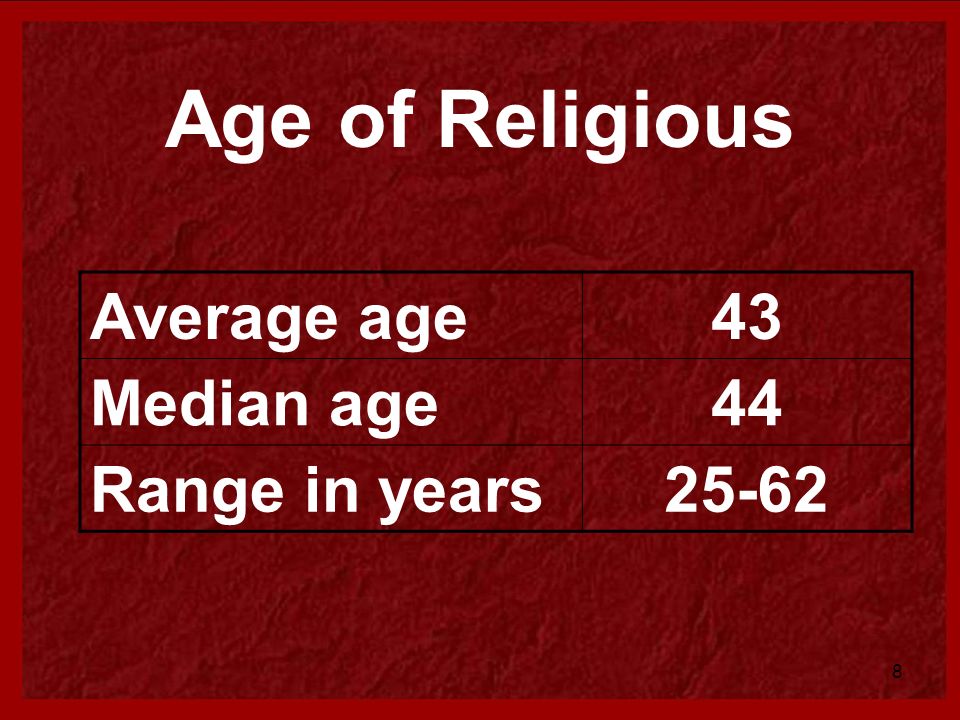 Age of Religious

| Average age | 43 |
|---|---|
| Median age | 44 |
| Range in years | 25-62 |

8